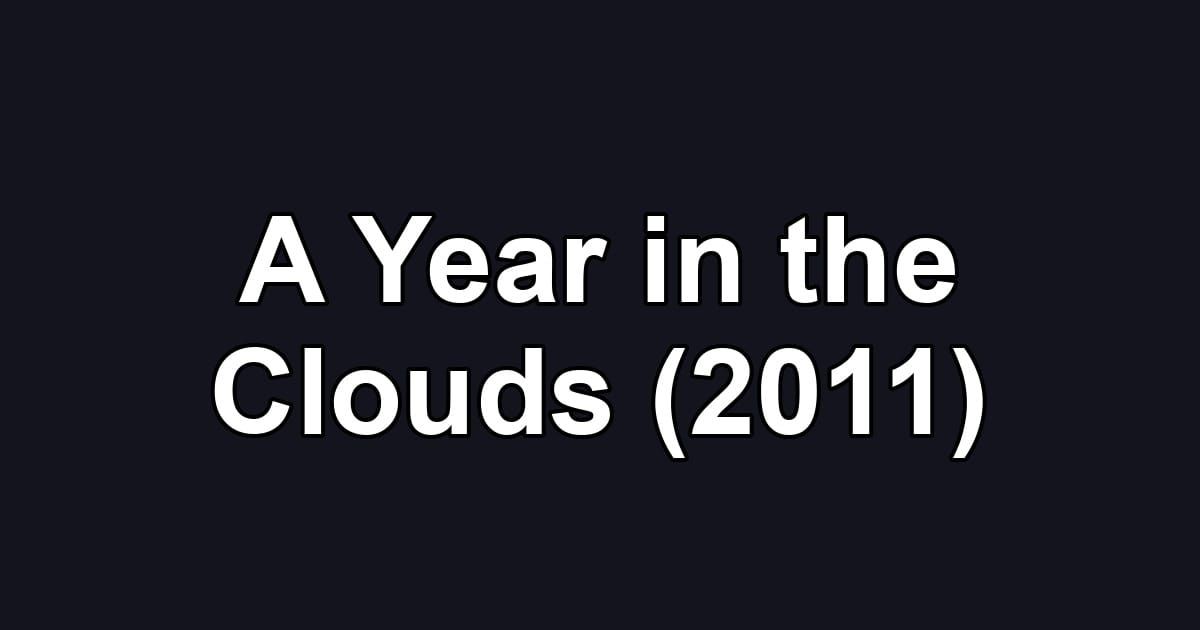 A Year in the Clouds (2011)